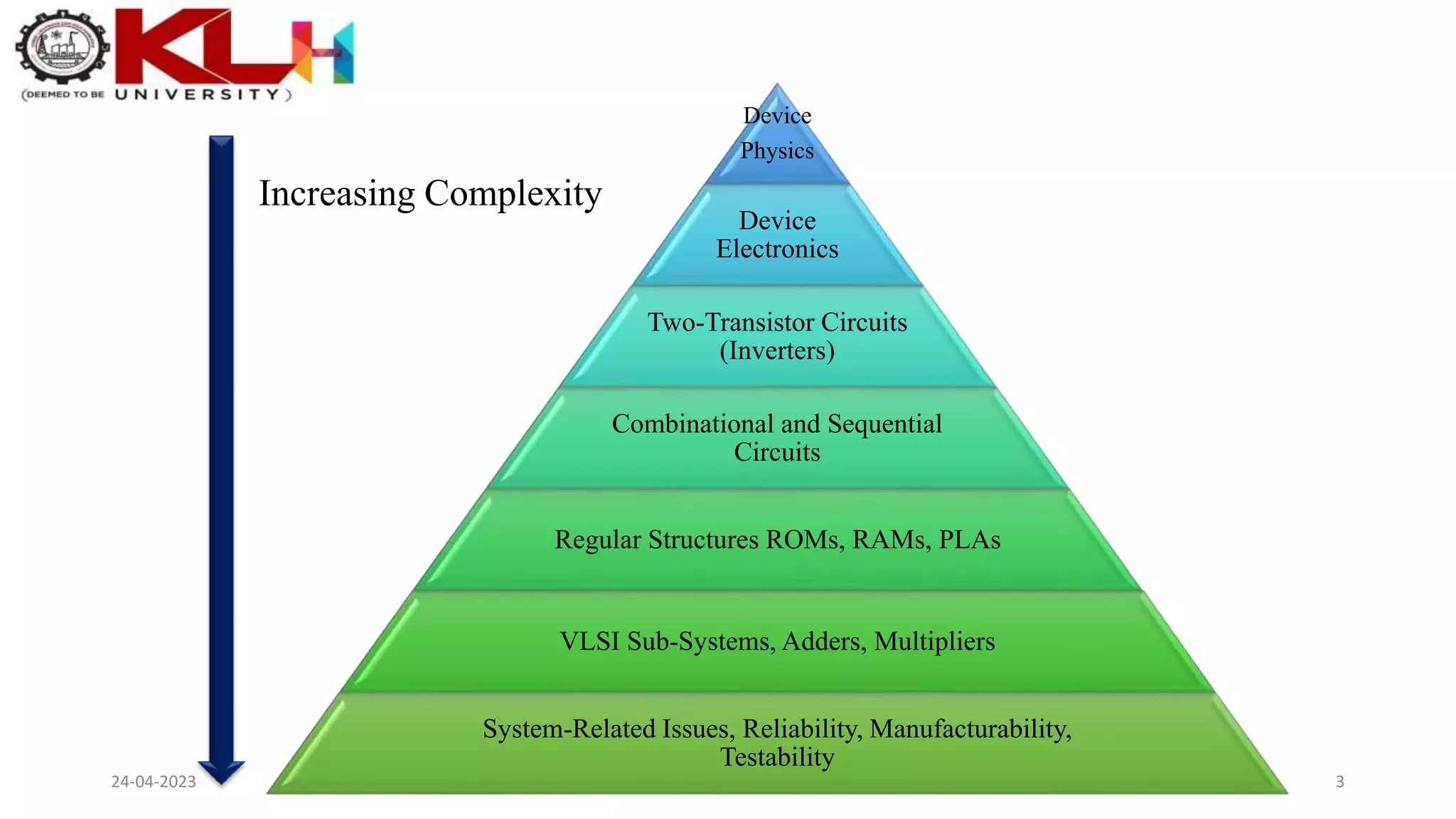 KLH
(DEEMED TO BE UNIVERSITY)

Increasing Complexity

Device Physics

Device Electronics

Two-Transistor Circuits (Inverters)

Combinational and Sequential Circuits

Regular Structures ROMs, RAMs, PLAs

VLSI Sub-Systems, Adders, Multipliers

System-Related Issues, Reliability, Manufacturability, Testability

24-04-2023

3